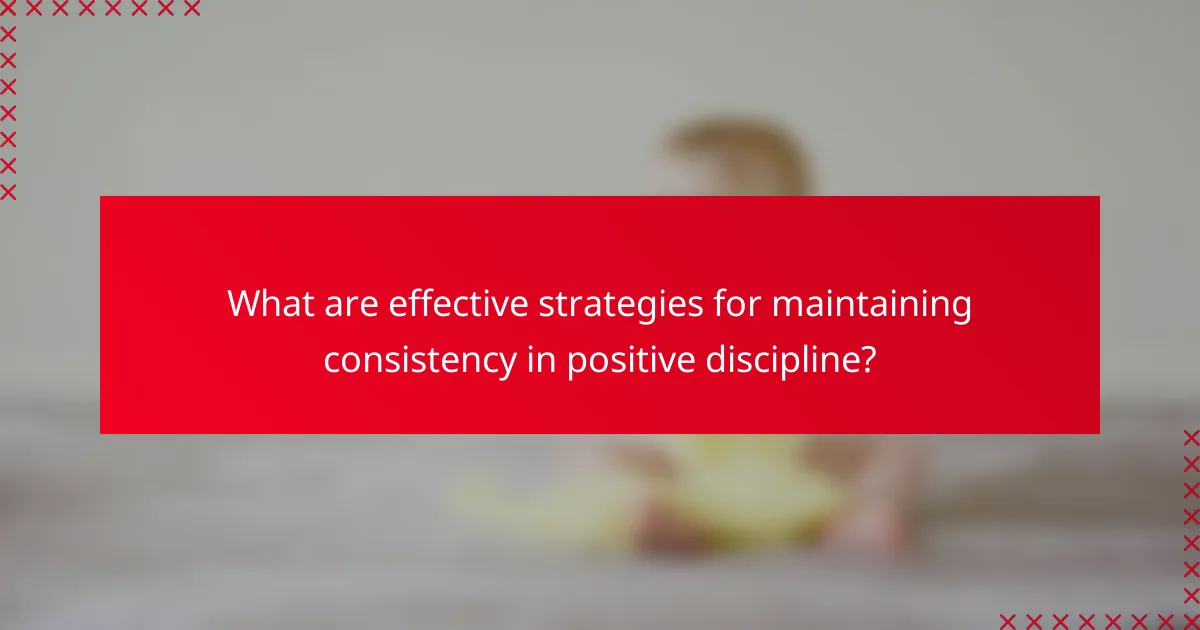 What are effective strategies for maintaining consistency in positive discipline?